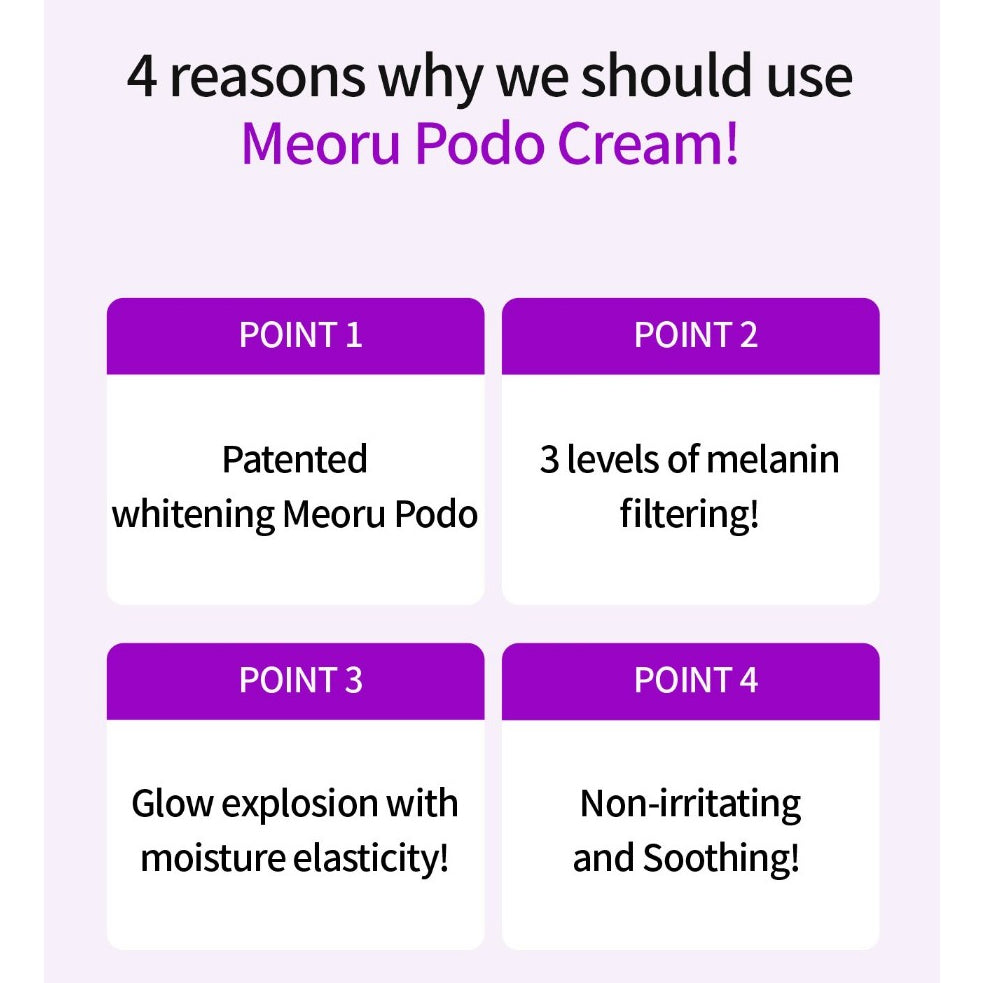 4 reasons why we should use
Meoru Podo Cream!

POINT 1

Patented whitening Meoru Podo

POINT 2

3 levels of melanin filtering!

POINT 3

Glow explosion with moisture elasticity!

POINT 4

Non-irritating and Soothing!